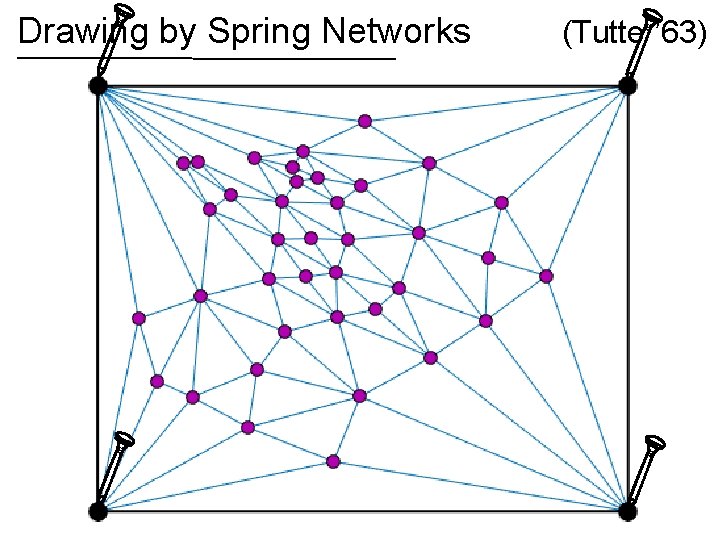 Drawing by Spring Networks

(Tutte '63)